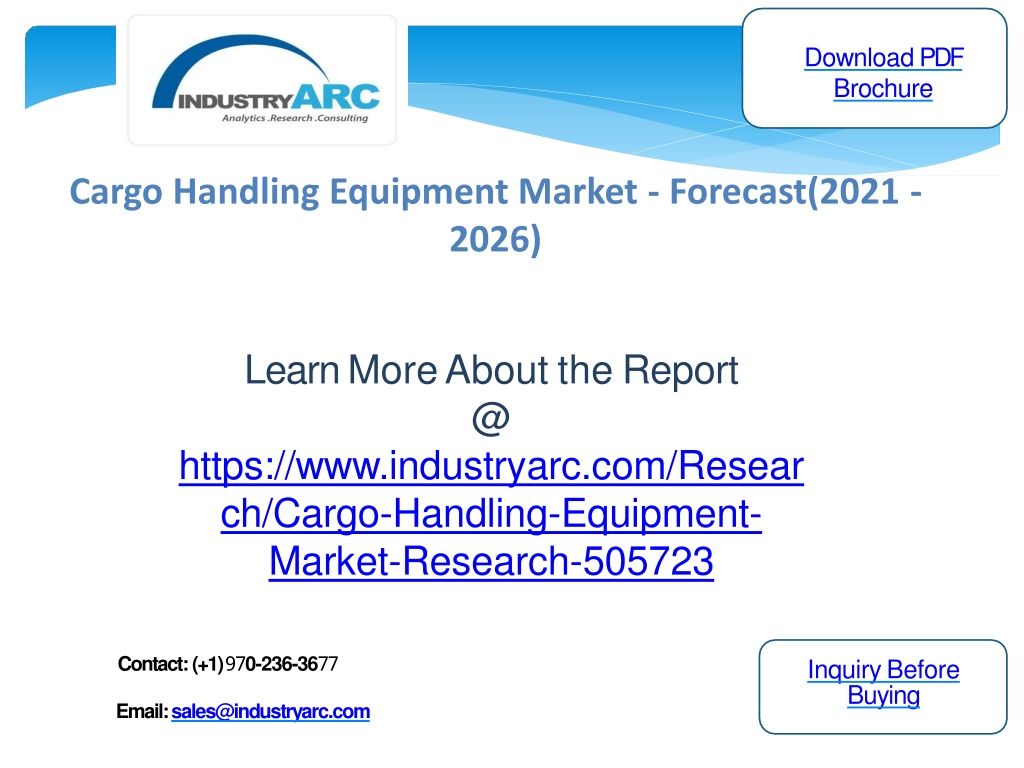 INDUSTRYARC
Analytics .Research .Consulting

Download PDF Brochure

Cargo Handling Equipment Market - Forecast(2021 - 2026)

Learn More About the Report @ https://www.industryarc.com/Research/Cargo-Handling-Equipment-Market-Research-505723

Contact: (+1)970-236-3677

Email: sales@industryarc.com

Inquiry Before Buying